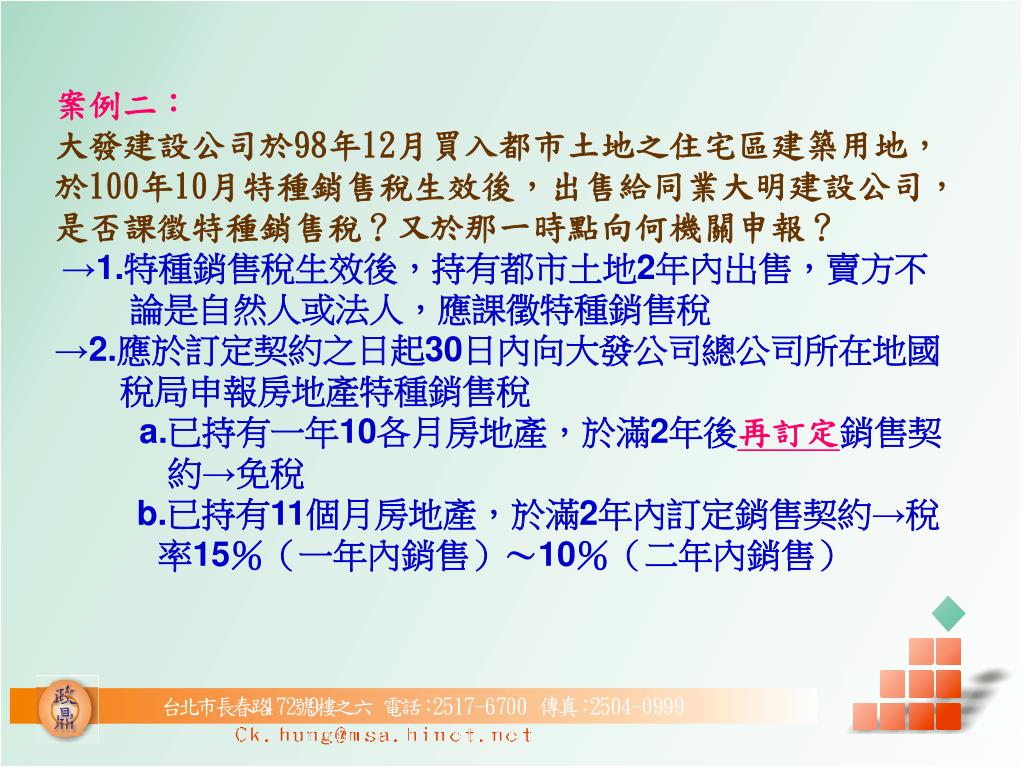 案例二：
大發建設公司於98年12月買入都市土地之住宅區建築用地，於100年10月特種銷售稅生效後，出售給同業大明建設公司，是否課徵特種銷售稅？又於那一時點向何機關申報？

→1.特種銷售稅生效後，持有都市土地2年內出售，賣方不論是自然人或法人，應課徵特種銷售稅

→2.應於訂定契約之日起30日內向大發公司總公司所在地國稅局申報房地產特種銷售稅

a.已持有一年10各月房地產，於滿2年後再訂定銷售契約→免稅

b.已持有11個月房地產，於滿2年內訂定銷售契約→稅率15%（一年內銷售）～10%（二年內銷售）

政鼎

台北市長春路172號8樓之六 電話:2517-6700 傳真:2504-0999

Ck.hung@msa.hinet.net